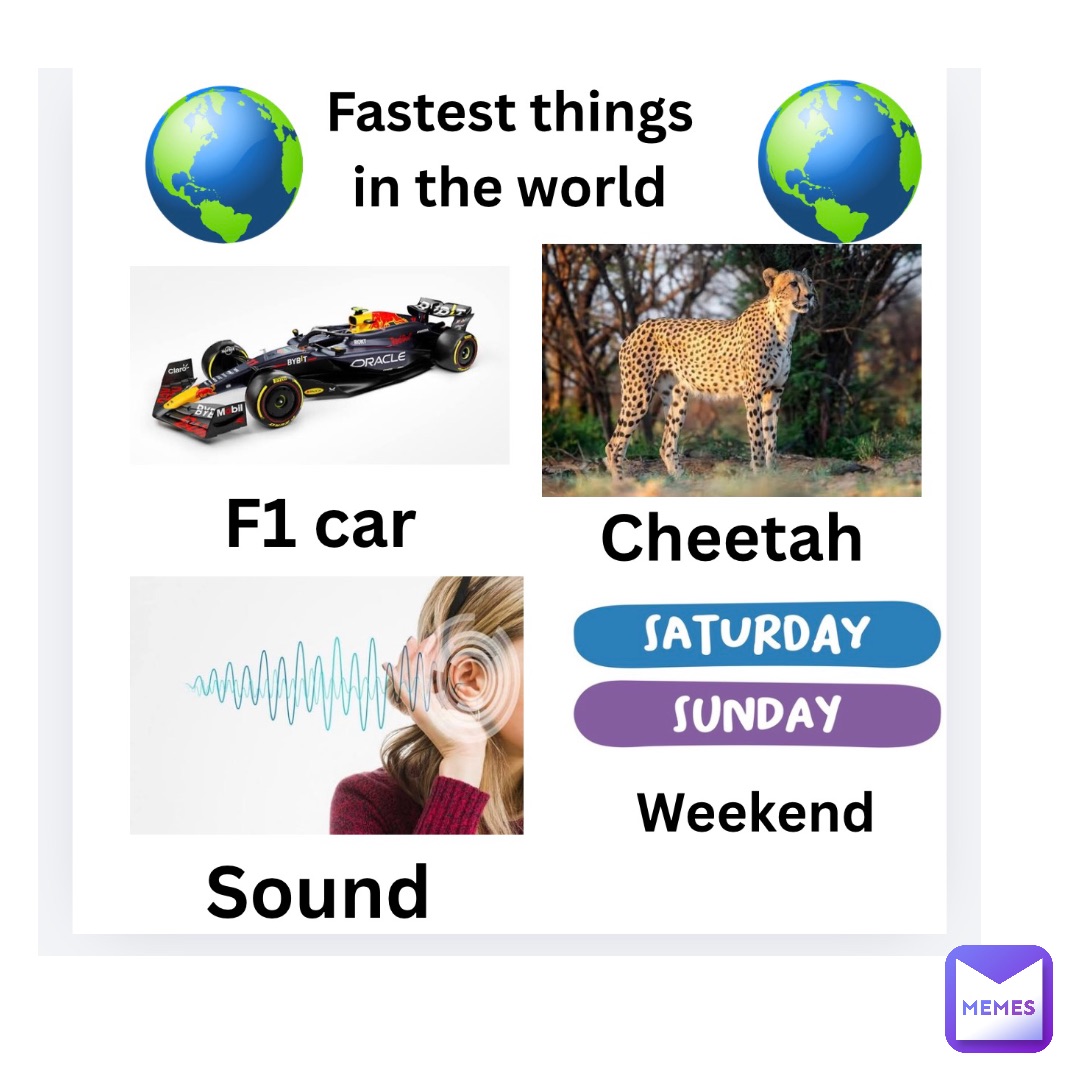 Fastest things in the world

BYBIT
ORACLE
Mobil

F1 car

Cheetah

SATURDAY
SUNDAY

Weekend

Sound

MEMES